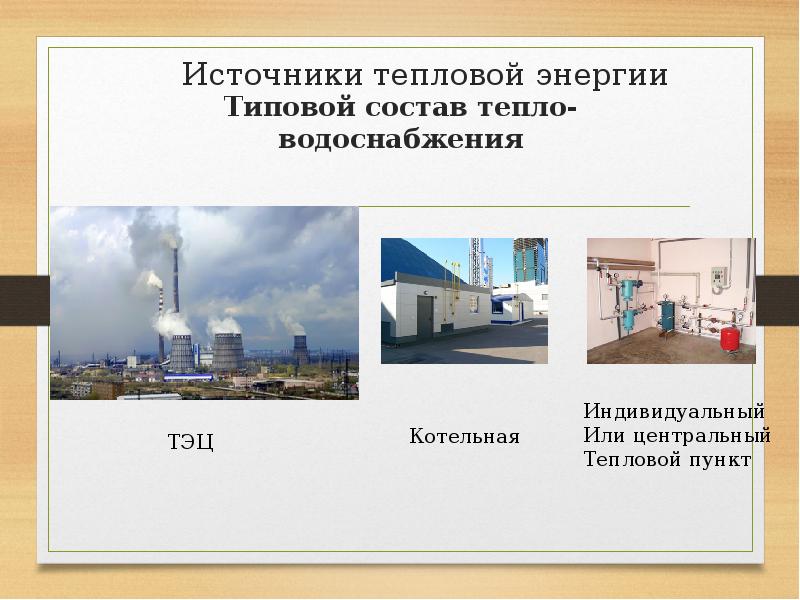 Источники тепловой энергии

Типовой состав тепло-водоснабжения

ТЭЦ

Котельная

Индивидуальный
Или центральный
Тепловой пункт